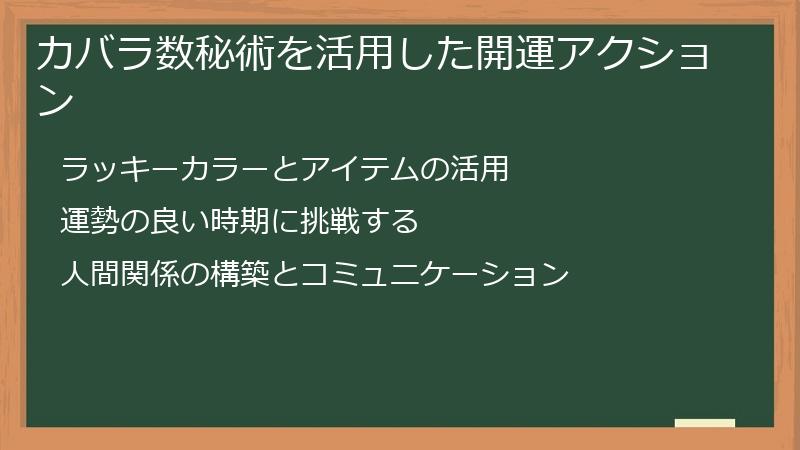 カバラ数秘術を活用した開運アクション

ラッキーカラーとアイテムの活用

運勢の良い時期に挑戦する

人間関係の構築とコミュニケーション